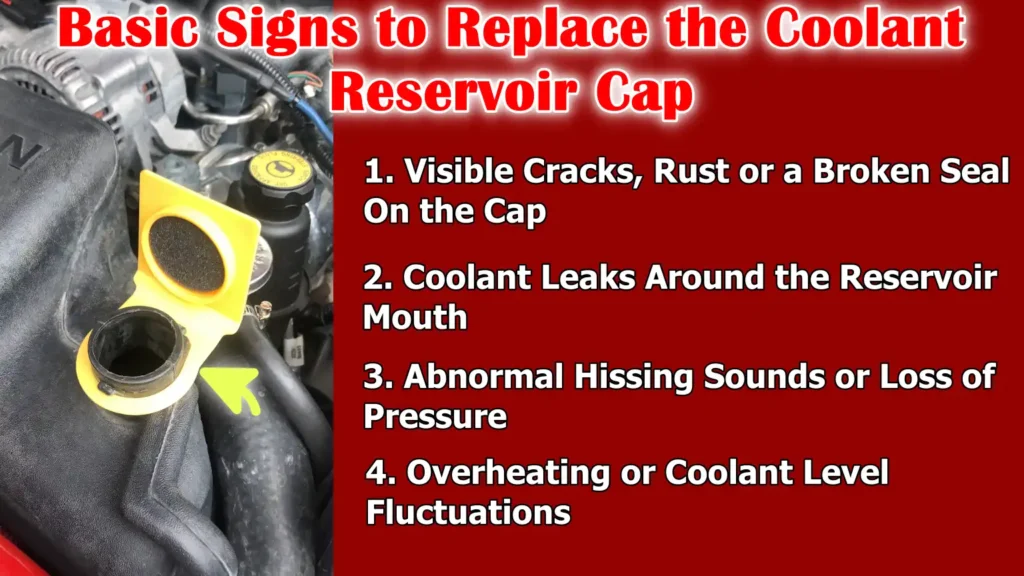 Basic Signs to Replace the Coolant Reservoir Cap

1. Visible Cracks, Rust or a Broken Seal On the Cap

2. Coolant Leaks Around the Reservoir Mouth

3. Abnormal Hissing Sounds or Loss of Pressure

4. Overheating or Coolant Level Fluctuations